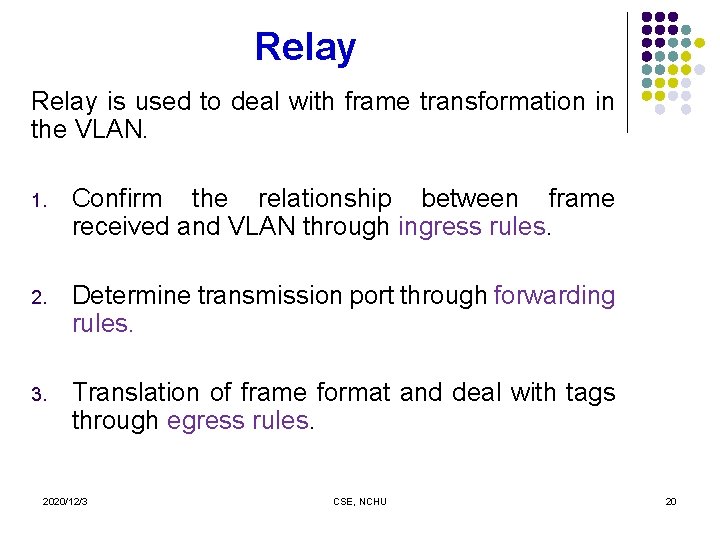 Relay

Relay is used to deal with frame transformation in the VLAN.

1. Confirm the relationship between frame received and VLAN through ingress rules.

2. Determine transmission port through forwarding rules.

3. Translation of frame format and deal with tags through egress rules.

2020/12/3

CSE, NCHU

20